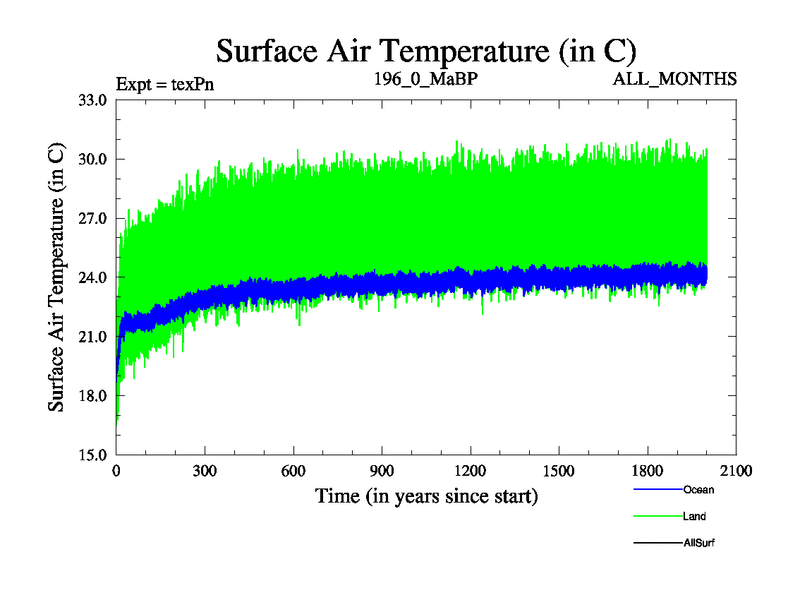 Surface Air Temperature (in C)

Expt = texPn
196_0_MaBP
ALL_MONTHS

Surface Air Temperature (in C)

33.0
30.0
27.0
24.0
21.0
18.0
15.0

0
300
600
900
1200
1500
1800
2100

Time (in years since start)

Ocean
Land
AllSurf